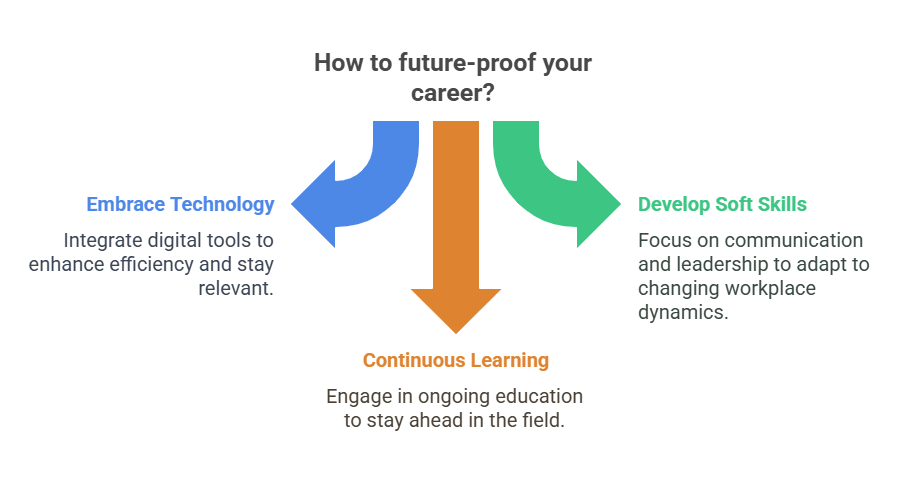 How to future-proof your career?

Embrace Technology

Integrate digital tools to enhance efficiency and stay relevant.

Continuous Learning

Engage in ongoing education to stay ahead in the field.

Develop Soft Skills

Focus on communication and leadership to adapt to changing workplace dynamics.